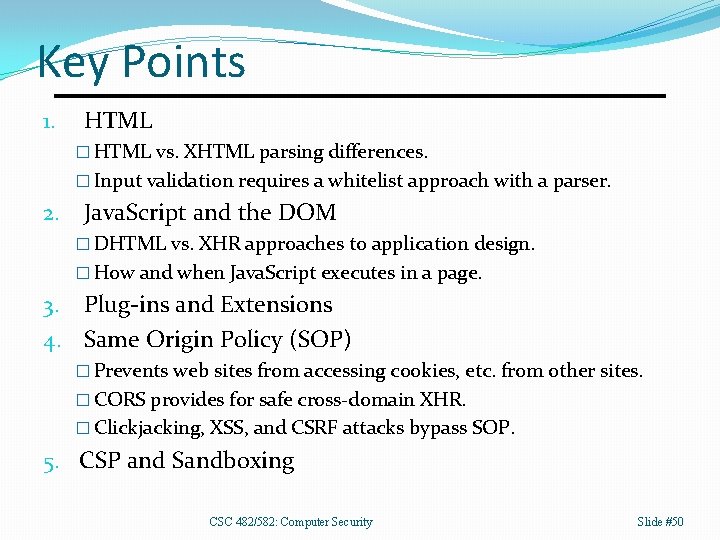 Key Points

1. HTML
□ HTML vs. XHTML parsing differences.
□ Input validation requires a whitelist approach with a parser.
2. JavaScript and the DOM
□ DHTML vs. XHR approaches to application design.
□ How and when JavaScript executes in a page.
3. Plug-ins and Extensions
4. Same Origin Policy (SOP)
□ Prevents web sites from accessing cookies, etc. from other sites.
□ CORS provides for safe cross-domain XHR.
□ Clickjacking, XSS, and CSRF attacks bypass SOP.
5. CSP and Sandboxing

CSC 482/582: Computer Security

Slide #50